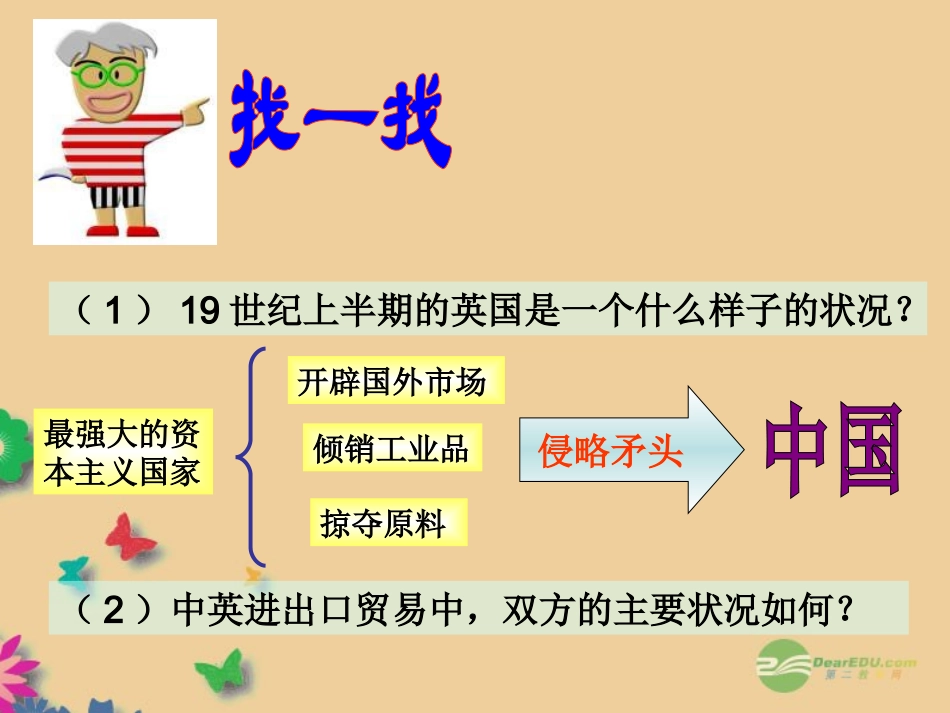 找一找

（1） 19 世纪上半期的英国是一个什么样子的状况？

最强大的资本主义国家

开辟国外市场

倾销工业品

掠夺原料

侵略矛头

中国

（2）中英进出口贸易中，双方的主要状况如何？

DearEDU.com
第二教育网